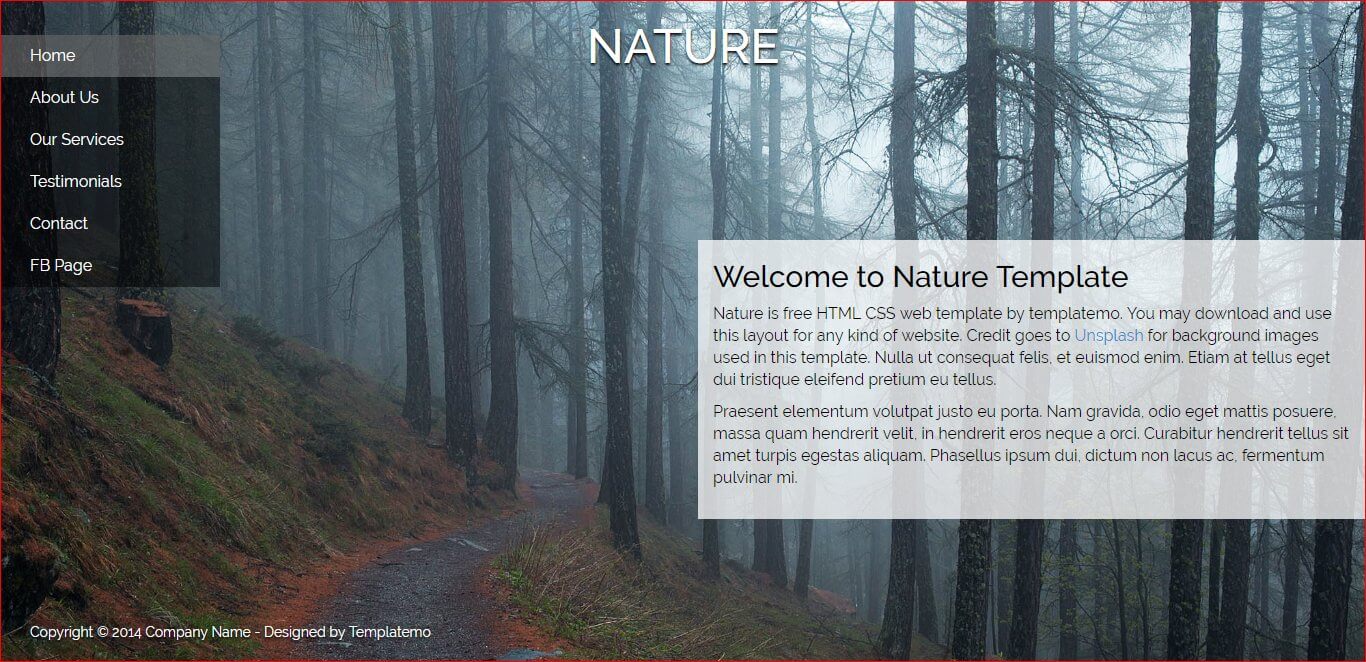 Home
About Us
Our Services
Testimonials
Contact
FB Page

NATURE

Welcome to Nature Template

Nature is free HTML CSS web template by templatemo. You may download and use this layout for any kind of website. Credit goes to Unsplash for background images used in this template. Nulla ut consequat felis, et euismod enim. Etiam at tellus eget dui tristique eleifend pretium eu tellus.

Praesent elementum volutpat justo eu porta. Nam gravida, odio eget mattis posuere, massa quam hendrerit velit, in hendrerit eros neque a orci. Curabitur hendrerit tellus sit amet turpis egestas aliquam. Phasellus ipsum dui, dictum non lacus ac, fermentum pulvinar mi.

Copyright © 2014 Company Name - Designed by Templatemo